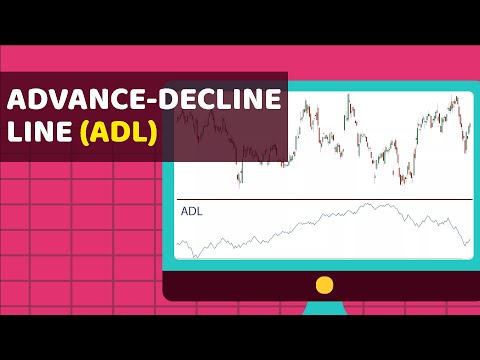 ADVANCE-DECLINE LINE (ADL)

ADL